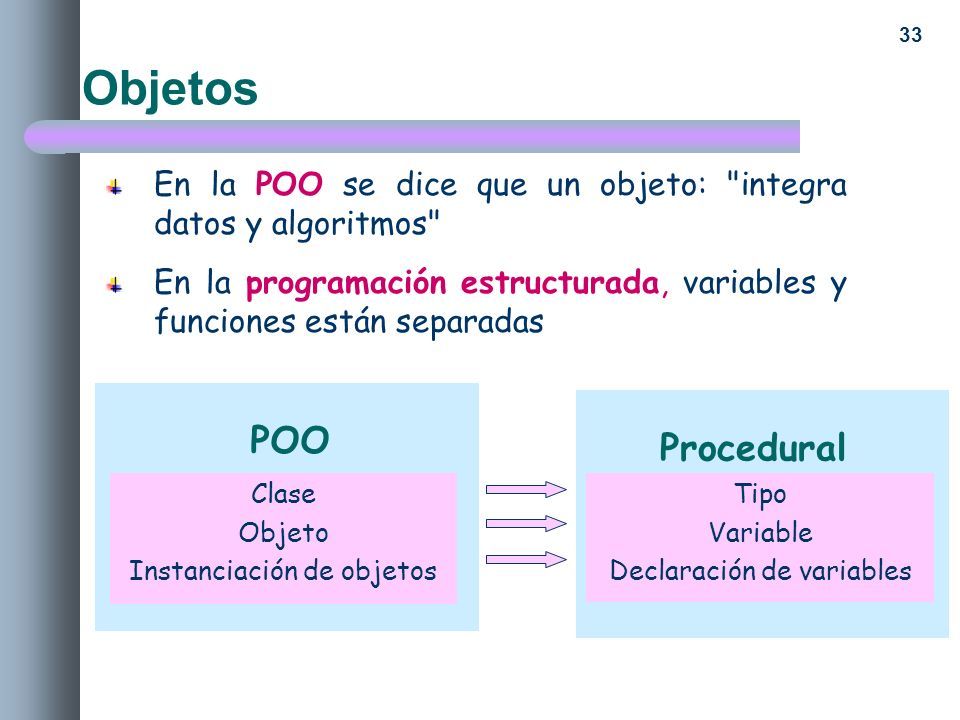 33

Objetos

En la POO se dice que un objeto: "integra datos y algoritmos"

En la programación estructurada, variables y funciones están separadas

POO

Clase
Objeto
Instanciación de objetos

Procedural

Tipo
Variable
Declaración de variables